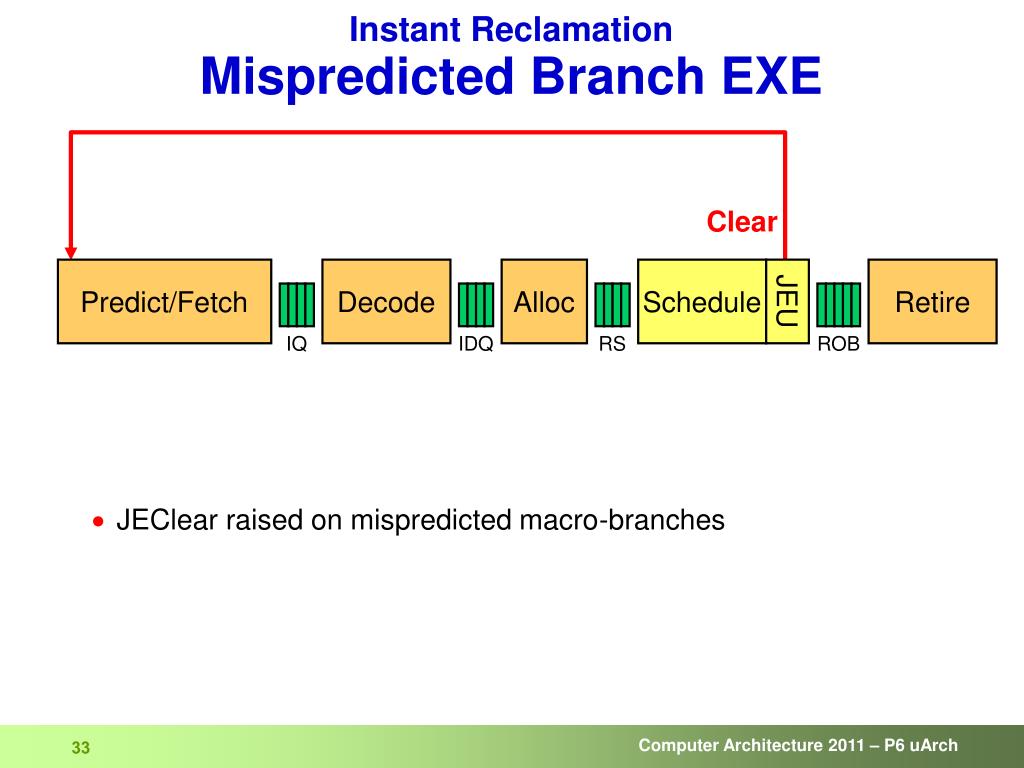 Instant Reclamation
Mispredicted Branch EXE

Clear

Predict/Fetch
IQ
Decode
IDQ
Alloc
RS
Schedule
JEU
ROB
Retire

• JEClear raised on mispredicted macro-branches

33

Computer Architecture 2011 – P6 uArch